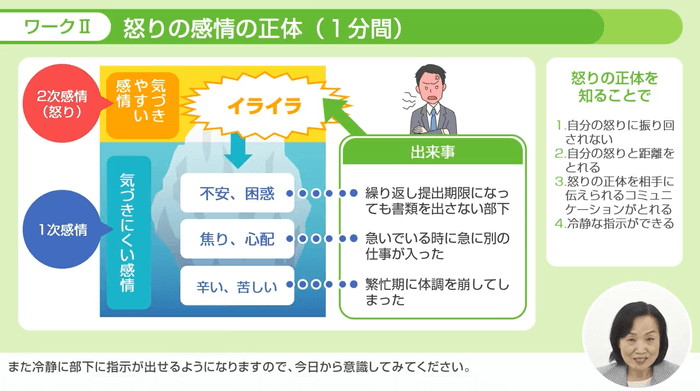 ワークⅡ　怒りの感情の正体（１分間）

2次感情（怒り）

気づきやすい感情

イライラ

1次感情

気づきにくい感情

不安、困惑

焦り、心配

辛い、苦しい

出来事

繰り返し提出期限になっても書類を出さない部下

急いでいる時に急に別の仕事が入った

繁忙期に体調を崩してしまった

怒りの正体を知ることで

1.自分の怒りに振り回されない
2.自分の怒りと距離をとれる
3.怒りの正体を相手に伝えられるコミュニケーションがとれる
4.冷静な指示ができる

また冷静に部下に指示が出せるようになりますので、今日から意識してみてください。